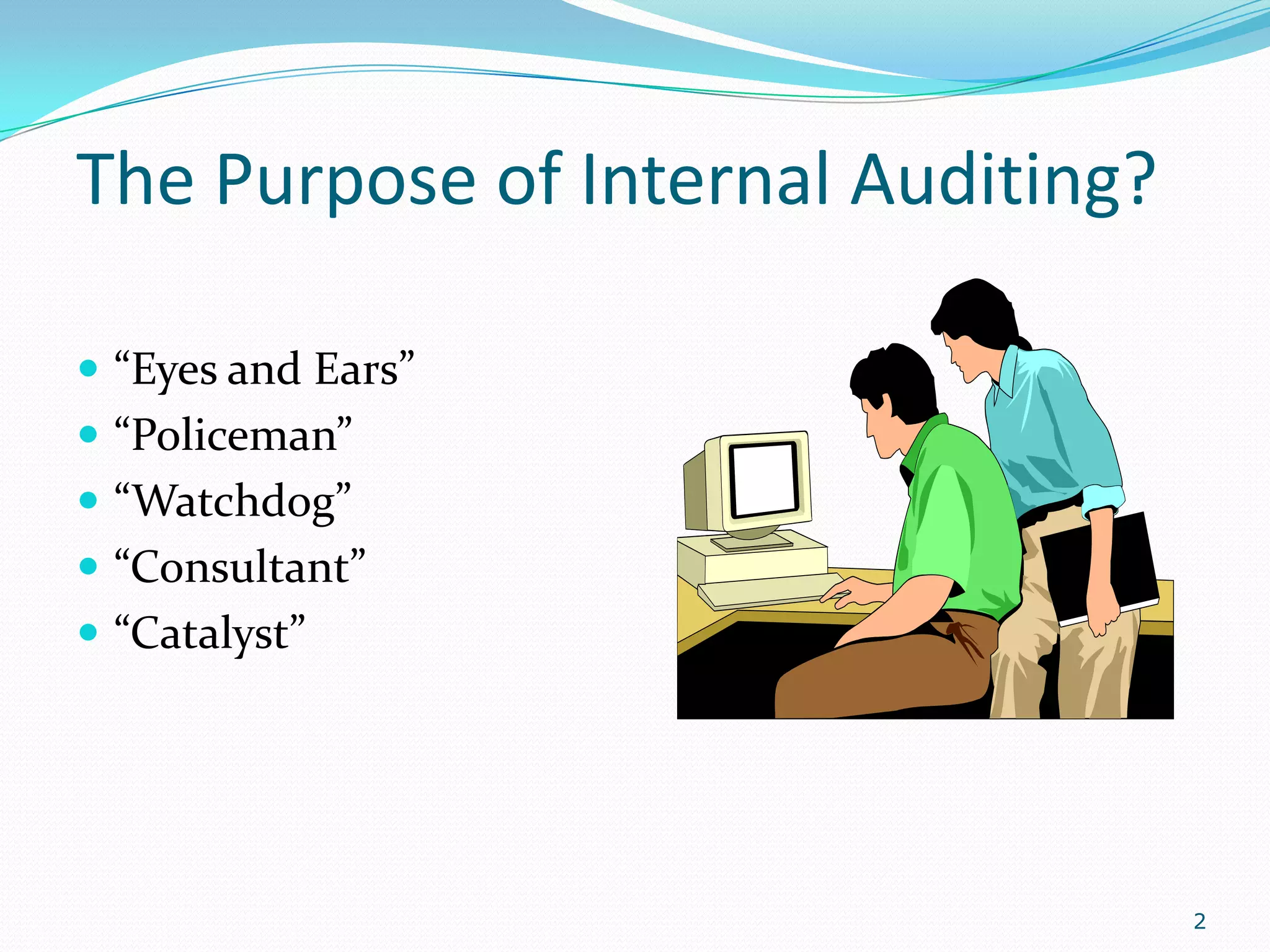 The Purpose of Internal Auditing?

- “Eyes and Ears”
- “Policeman”
- “Watchdog”
- “Consultant”
- “Catalyst”

2